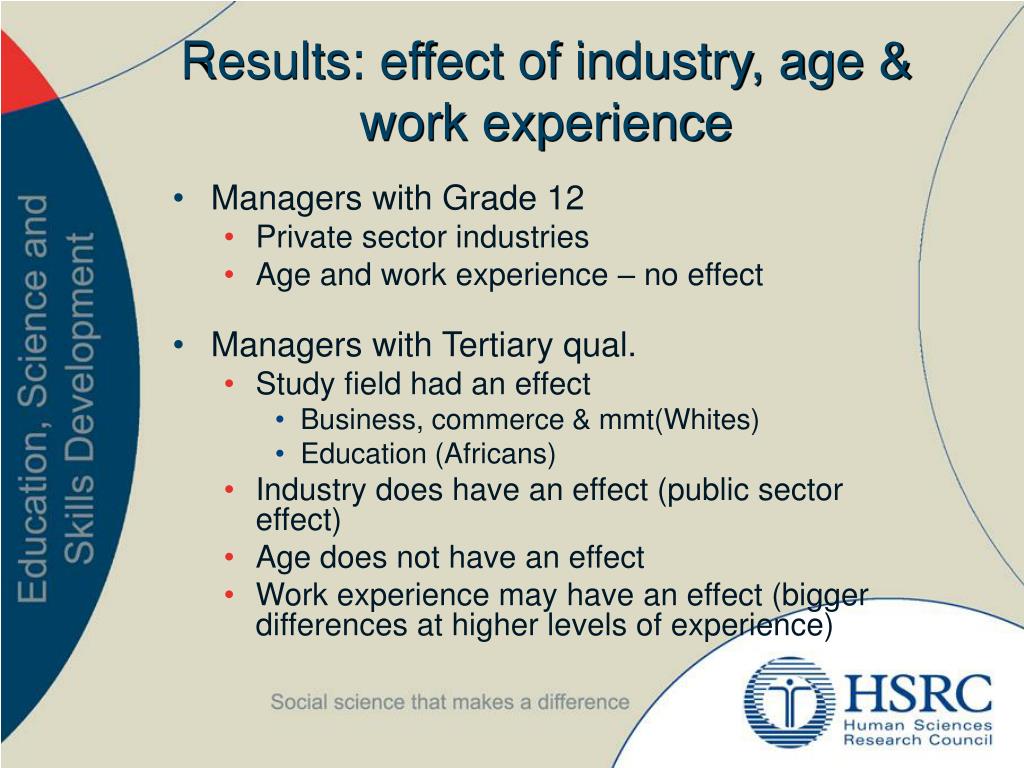 Education, Science and Skills Development

Results: effect of industry, age & work experience

• Managers with Grade 12
  • Private sector industries
  • Age and work experience – no effect

• Managers with Tertiary qual.
  • Study field had an effect
    • Business, commerce & mmt(Whites)
    • Education (Africans)
  • Industry does have an effect (public sector effect)
  • Age does not have an effect
  • Work experience may have an effect (bigger differences at higher levels of experience)

Social science that makes a difference

HSRC
Human Sciences
Research Council